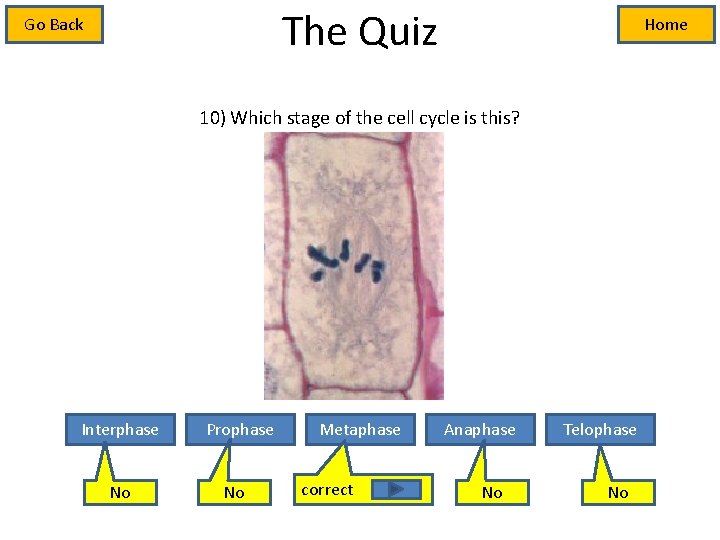 Go Back

The Quiz

Home

10) Which stage of the cell cycle is this?

Interphase

Prophase

Metaphase

Anaphase

Telophase

No

No

correct

No

No